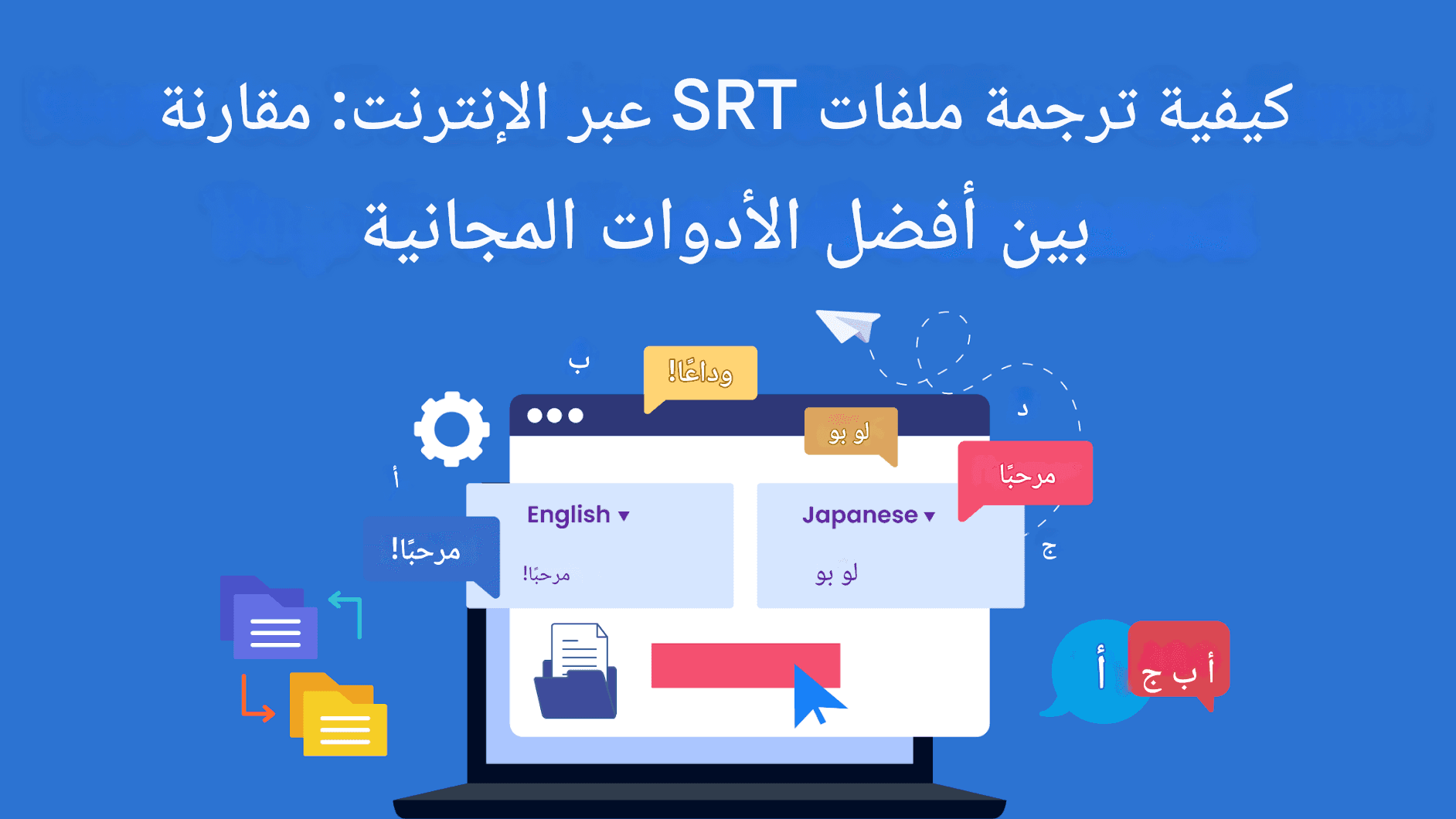 كيفية ترجمة ملفات SRT عبر الإنترنت: مقارنة بين أفضل الأدوات المجانية

ب

وداعًا!

لو بو

د

مرحبًا

أ

English ▾

مرحبًا!

مرحبًا!

Japanese ▾

لو بو

ج

أ

أ ب ج